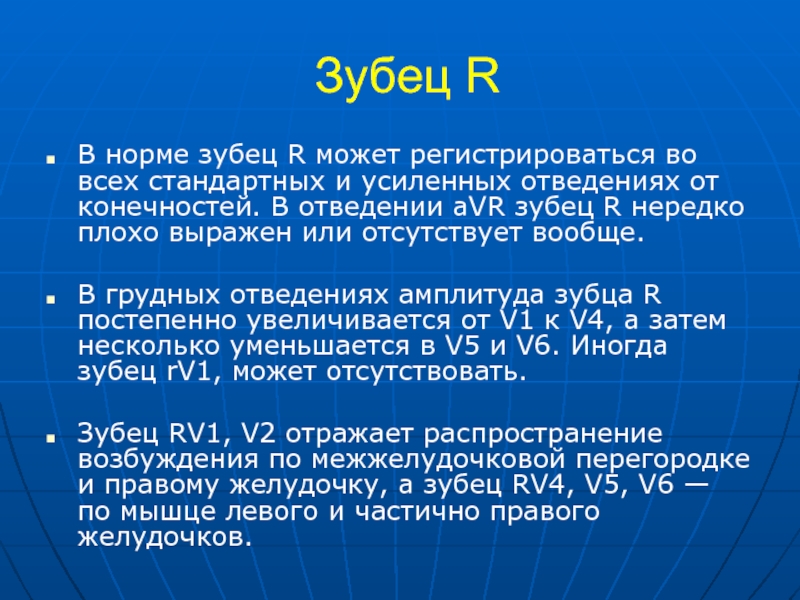 Зубец R

- В норме зубец R может регистрироваться во всех стандартных и усиленных отведениях от конечностей. В отведении aVR зубец R нередко плохо выражен или отсутствует вообще.

- В грудных отведениях амплитуда зубца R постепенно увеличивается от V1 к V4, а затем несколько уменьшается в V5 и V6. Иногда зубец rV1, может отсутствовать.

- Зубец RV1, V2 отражает распространение возбуждения по межжелудочковой перегородке и правому желудочку, а зубец RV4, V5, V6 — по мышце левого и частично правого желудочков.